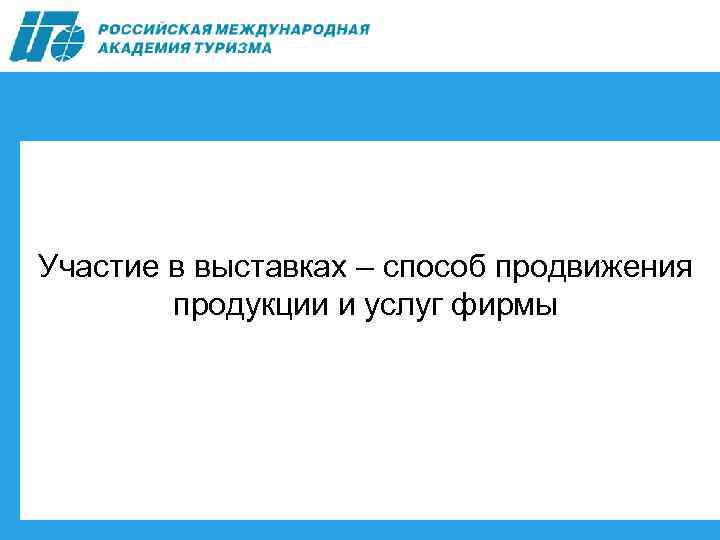 РОССИЙСКАЯ МЕЖДУНАРОДНАЯ АКАДЕМИЯ ТУРИЗМА

Участие в выставках – способ продвижения продукции и услуг фирмы